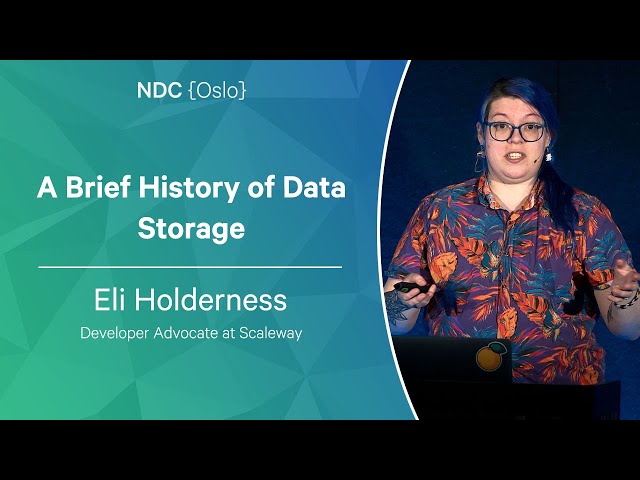 NDC {Oslo}

A Brief History of Data Storage

Eli Holderness

Developer Advocate at Scaleway